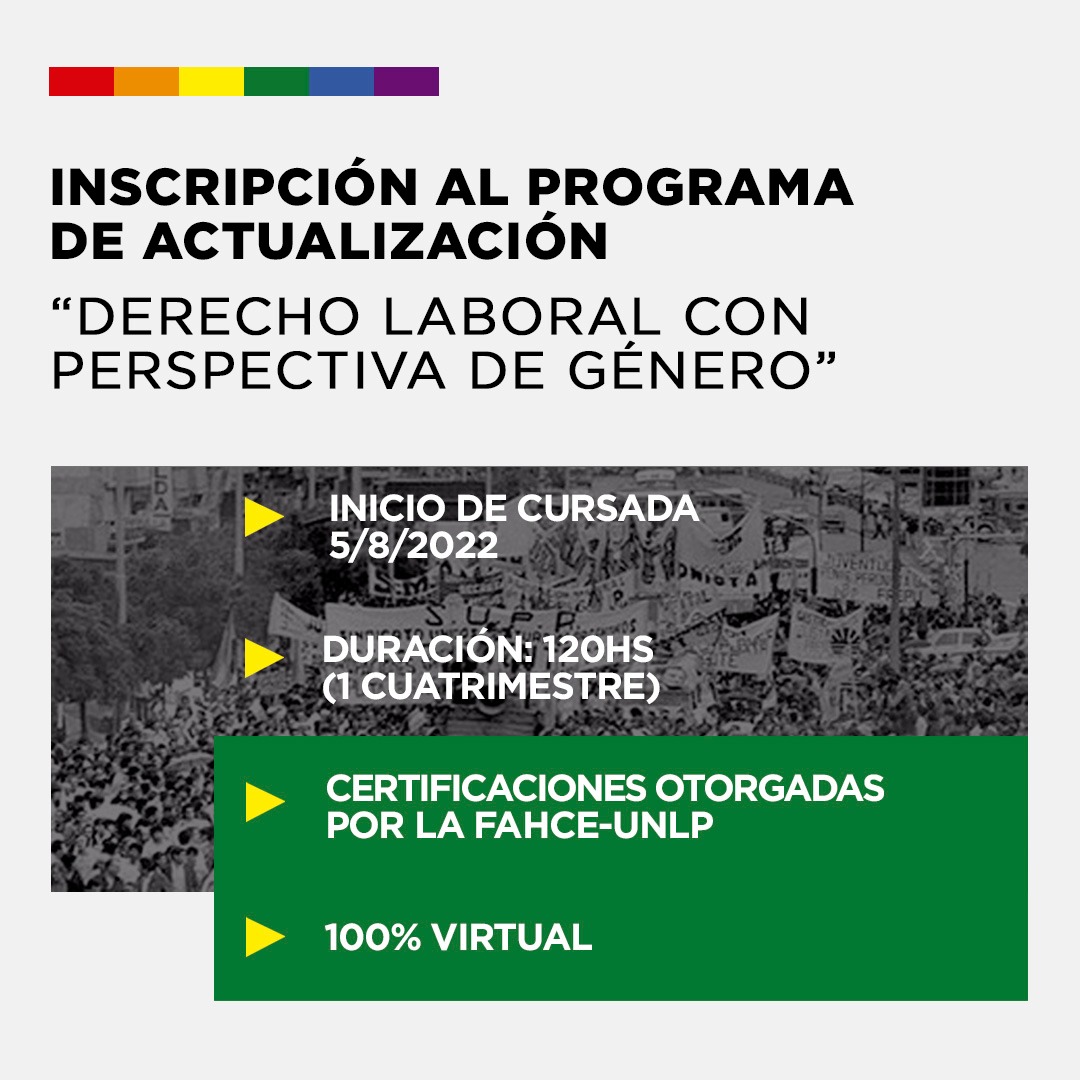 INSCRIPCIÓN AL PROGRAMA DE ACTUALIZACIÓN

“DERECHO LABORAL CON PERSPECTIVA DE GÉNERO”

INICIO DE CURSADA 5/8/2022

DURACIÓN: 120HS (1 CUATRIMESTRE)

CERTIFICACIONES OTORGADAS POR LA FAHCE-UNLP

100% VIRTUAL